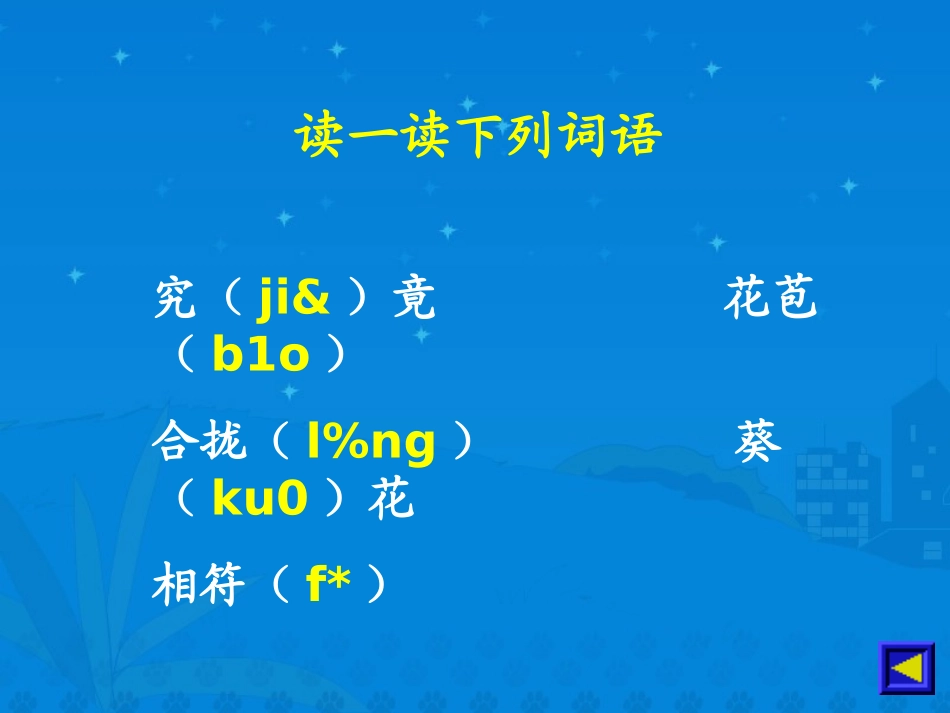 读一读下列词语

究（ ji& ）竟 花苞（ b1o ）

合拢（ l%ng ） 葵（ ku0 ）花

相符（ f* ）